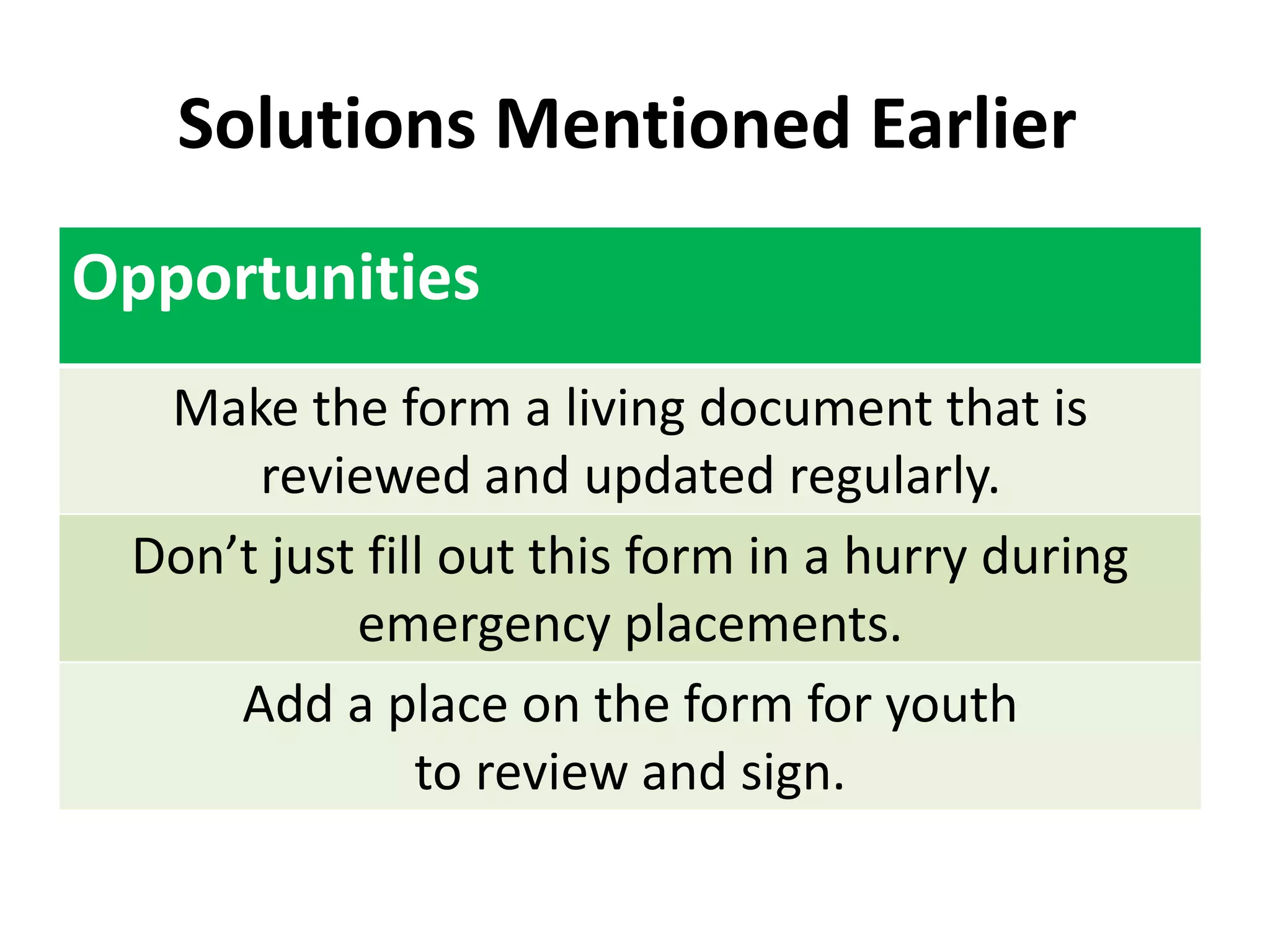 Solutions Mentioned Earlier

| Opportunities |
|---|
| Make the form a living document that is reviewed and updated regularly. |
| Don’t just fill out this form in a hurry during emergency placements. |
| Add a place on the form for youth to review and sign. |